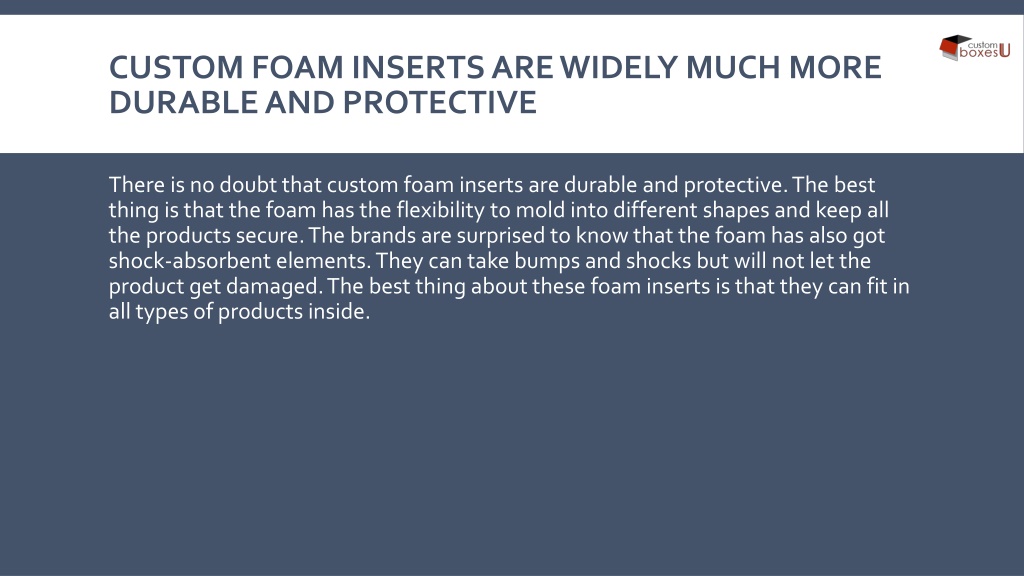 custom boxesU

CUSTOM FOAM INSERTS ARE WIDELY MUCH MORE DURABLE AND PROTECTIVE

There is no doubt that custom foam inserts are durable and protective. The best thing is that the foam has the flexibility to mold into different shapes and keep all the products secure. The brands are surprised to know that the foam has also got shock-absorbent elements. They can take bumps and shocks but will not let the product get damaged. The best thing about these foam inserts is that they can fit in all types of products inside.